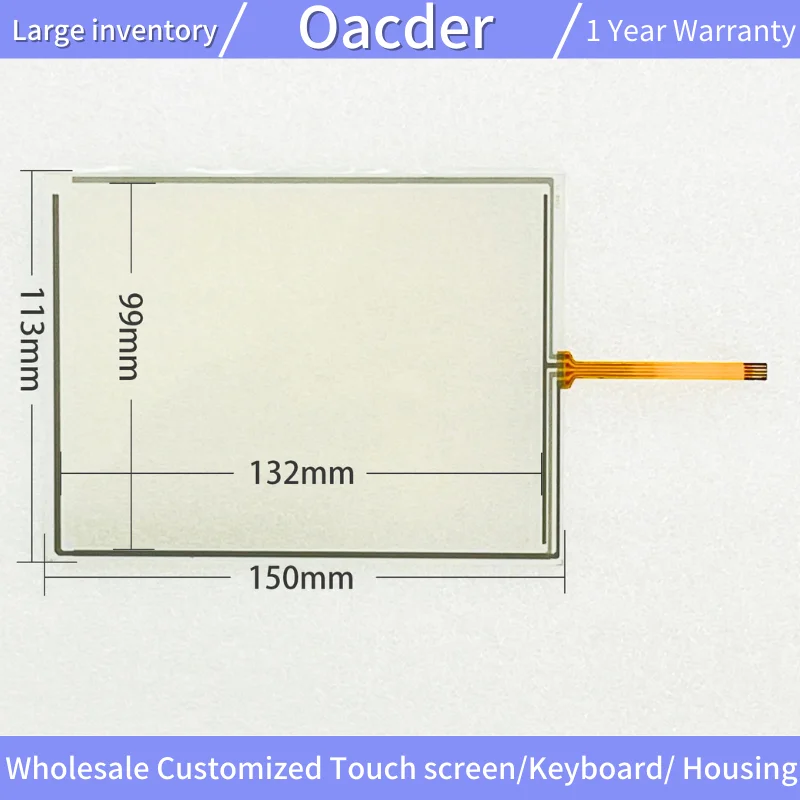 Large inventory / Oacder / 1 Year Warranty

113mm

99mm

132mm

150mm

Wholesale Customized Touch screen/Keyboard/ Housing